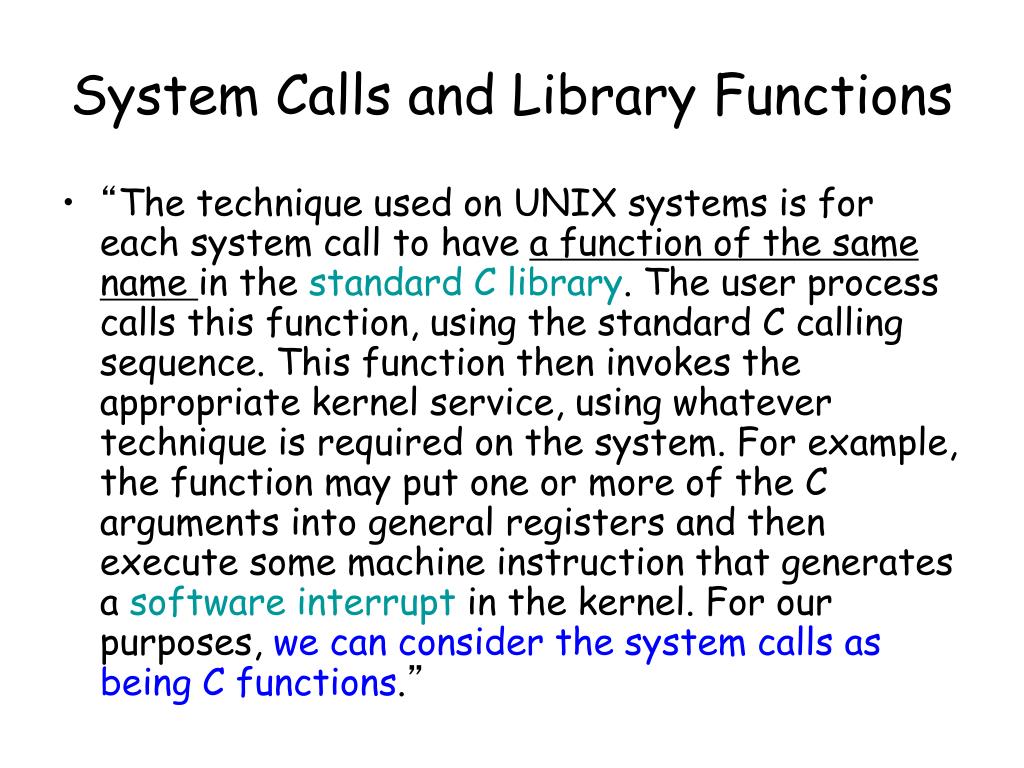 System Calls and Library Functions

• “The technique used on UNIX systems is for each system call to have a function of the same name in the standard C library. The user process calls this function, using the standard C calling sequence. This function then invokes the appropriate kernel service, using whatever technique is required on the system. For example, the function may put one or more of the C arguments into general registers and then execute some machine instruction that generates a software interrupt in the kernel. For our purposes, we can consider the system calls as being C functions.”